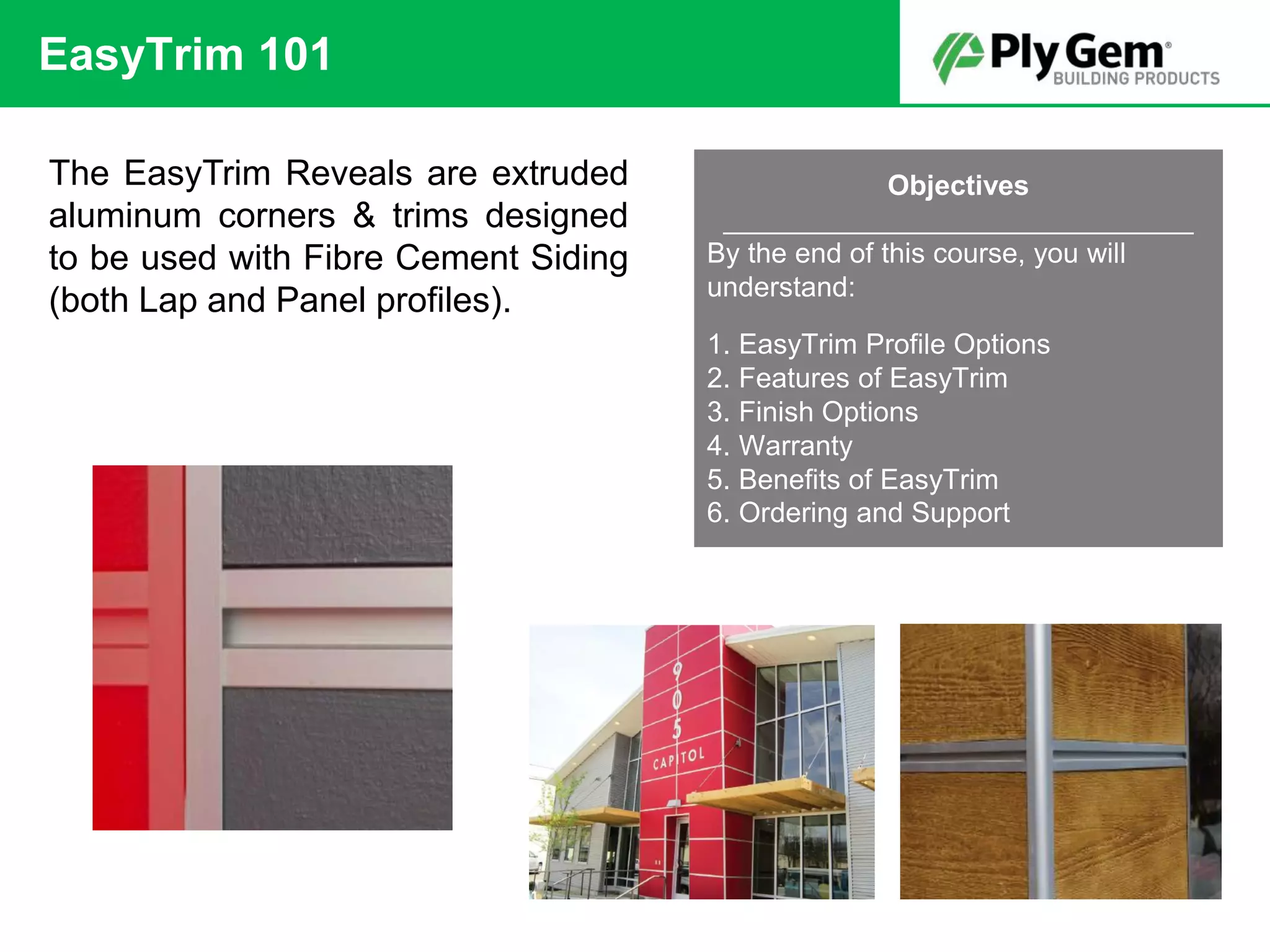 EasyTrim 101

Ply Gem®
BUILDING PRODUCTS

The EasyTrim Reveals are extruded aluminum corners & trims designed to be used with Fibre Cement Siding (both Lap and Panel profiles).

Objectives

By the end of this course, you will understand:

1. EasyTrim Profile Options
2. Features of EasyTrim
3. Finish Options
4. Warranty
5. Benefits of EasyTrim
6. Ordering and Support

905
CAPITOL